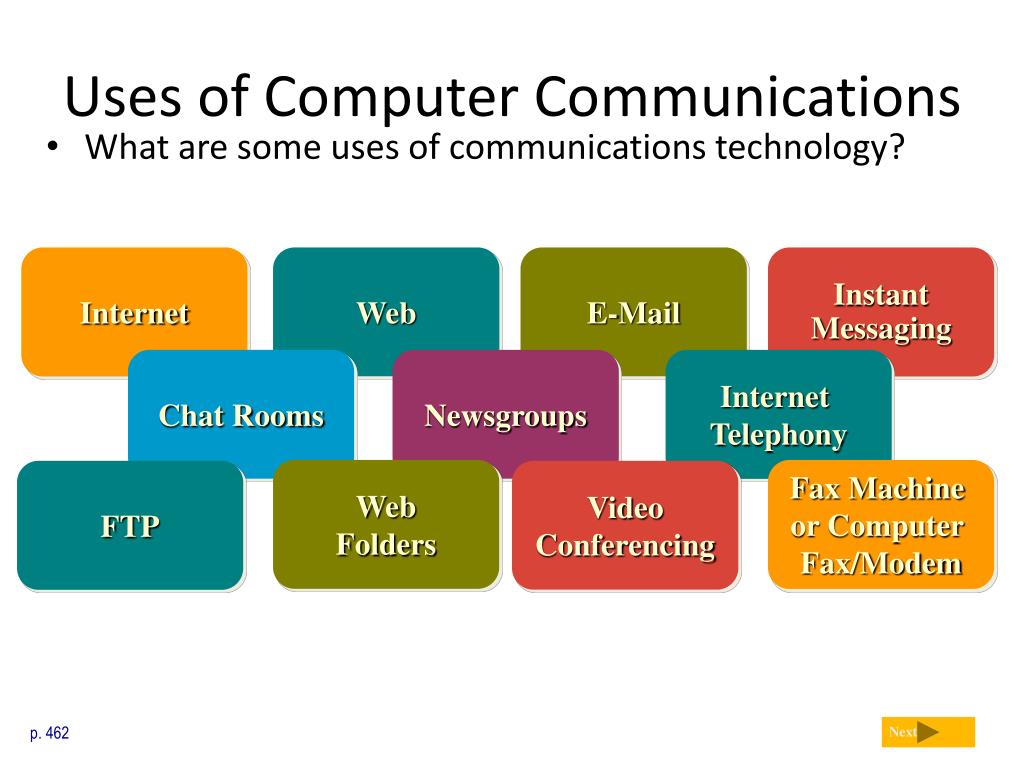 Uses of Computer Communications

• What are some uses of communications technology?

Internet

Web

E-Mail

Instant Messaging

Chat Rooms

Newsgroups

Internet Telephony

FTP

Web Folders

Video Conferencing

Fax Machine or Computer Fax/Modem

p. 462

Next